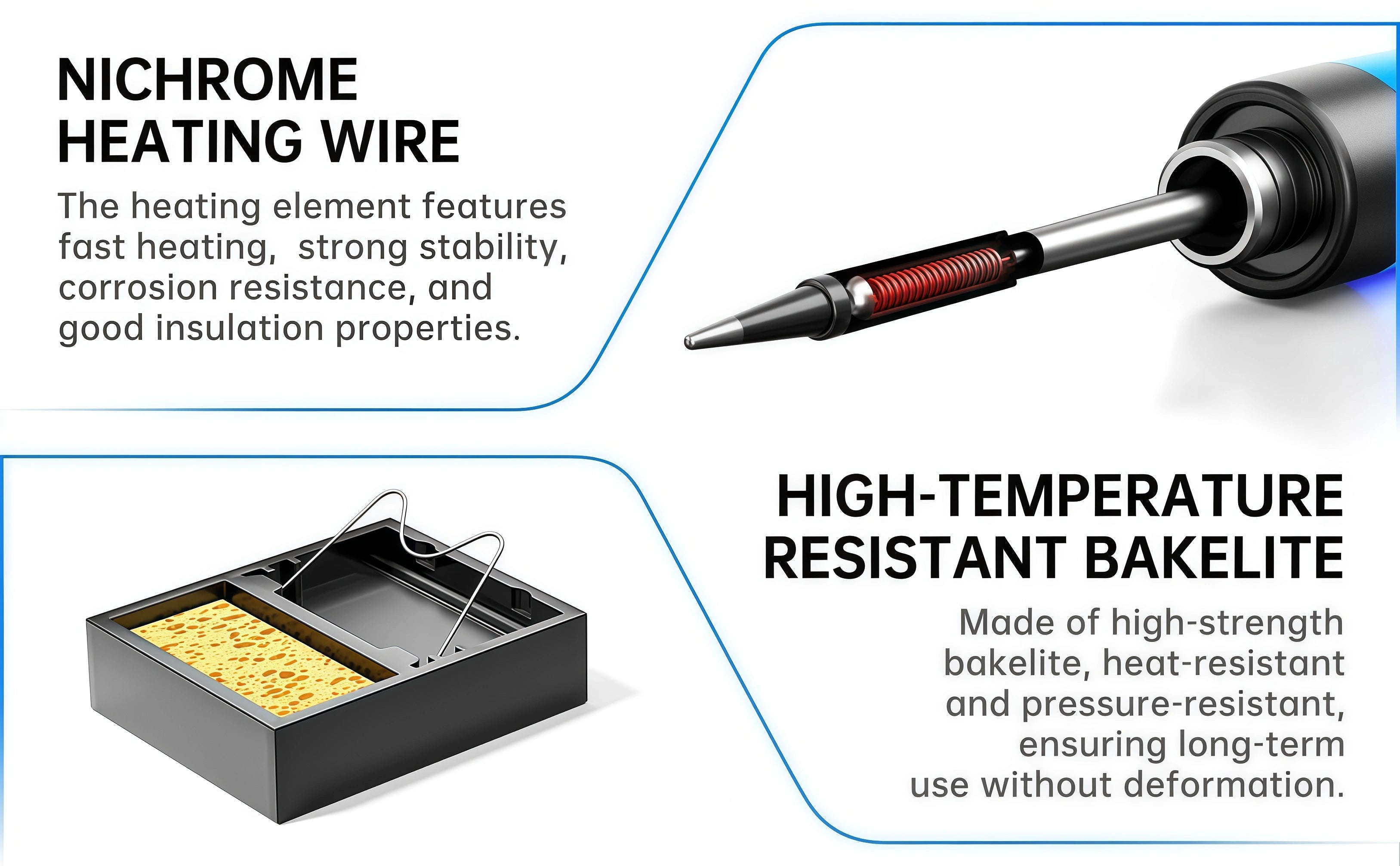 NICHROME HEATING WIRE

The heating element features fast heating,  strong stability, corrosion resistance, and good insulation properties.

HIGH-TEMPERATURE RESISTANT BAKELITE

Made of high-strength bakelite, heat-resistant and pressure-resistant, ensuring long-term use without deformation.